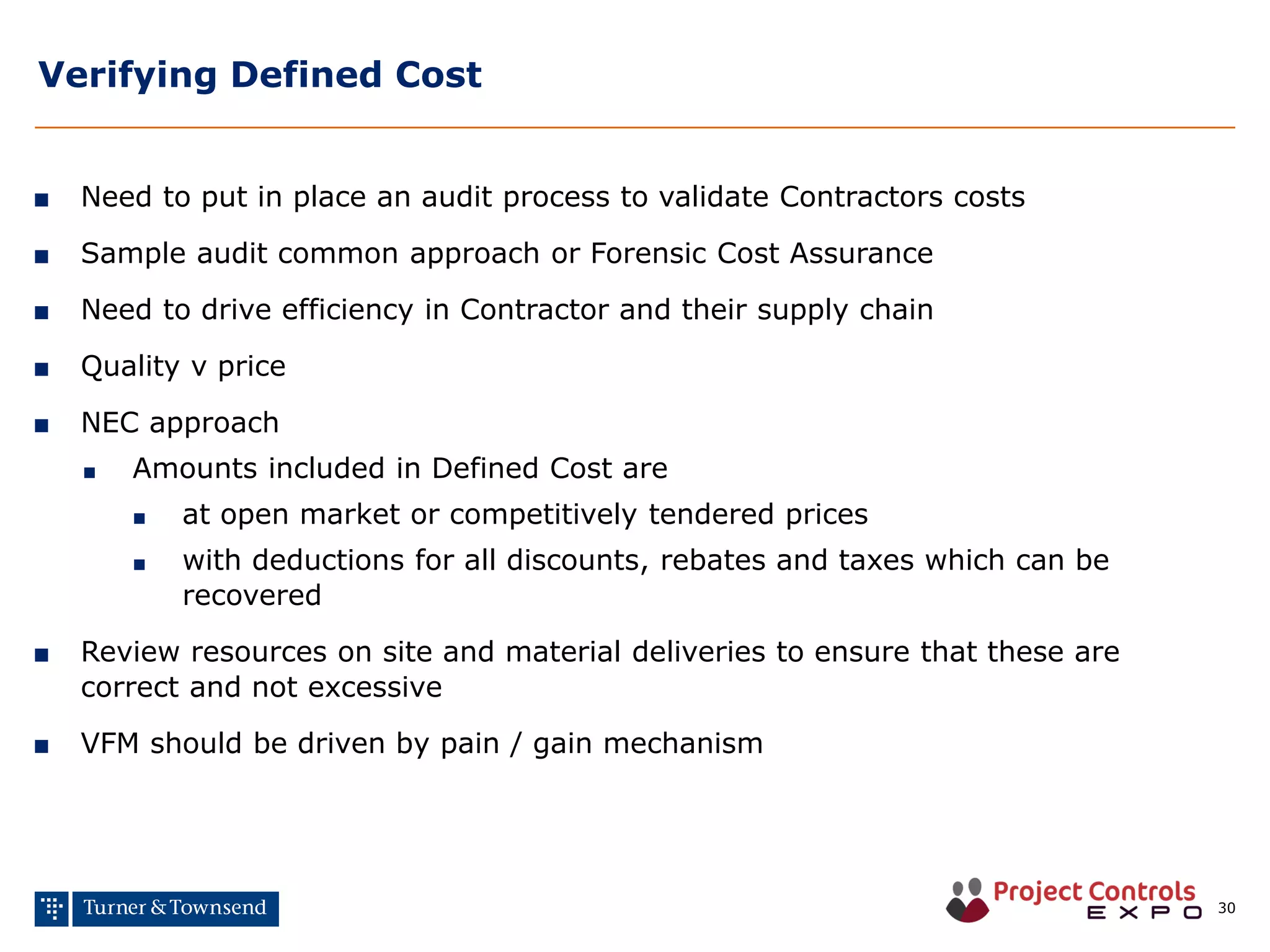 Verifying Defined Cost

- Need to put in place an audit process to validate Contractors costs
- Sample audit common approach or Forensic Cost Assurance
- Need to drive efficiency in Contractor and their supply chain
- Quality v price
- NEC approach
  - Amounts included in Defined Cost are
    - at open market or competitively tendered prices
    - with deductions for all discounts, rebates and taxes which can be recovered
- Review resources on site and material deliveries to ensure that these are correct and not excessive
- VFM should be driven by pain / gain mechanism

Turner & Townsend

Project Controls EXPO

30